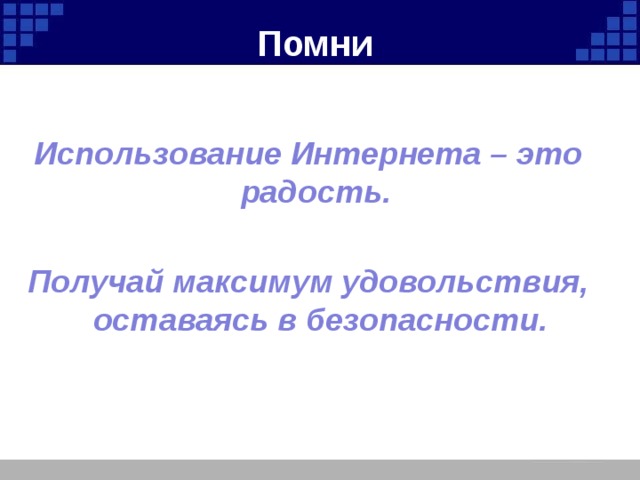 Помни

Использование Интернета – это радость.

Получай максимум удовольствия, оставаясь в безопасности.